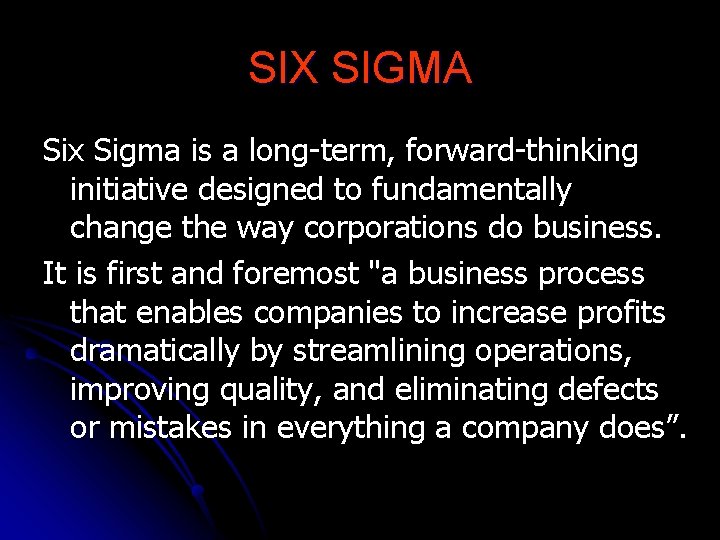 SIX SIGMA

Six Sigma is a long-term, forward-thinking initiative designed to fundamentally change the way corporations do business.

It is first and foremost "a business process that enables companies to increase profits dramatically by streamlining operations, improving quality, and eliminating defects or mistakes in everything a company does”.